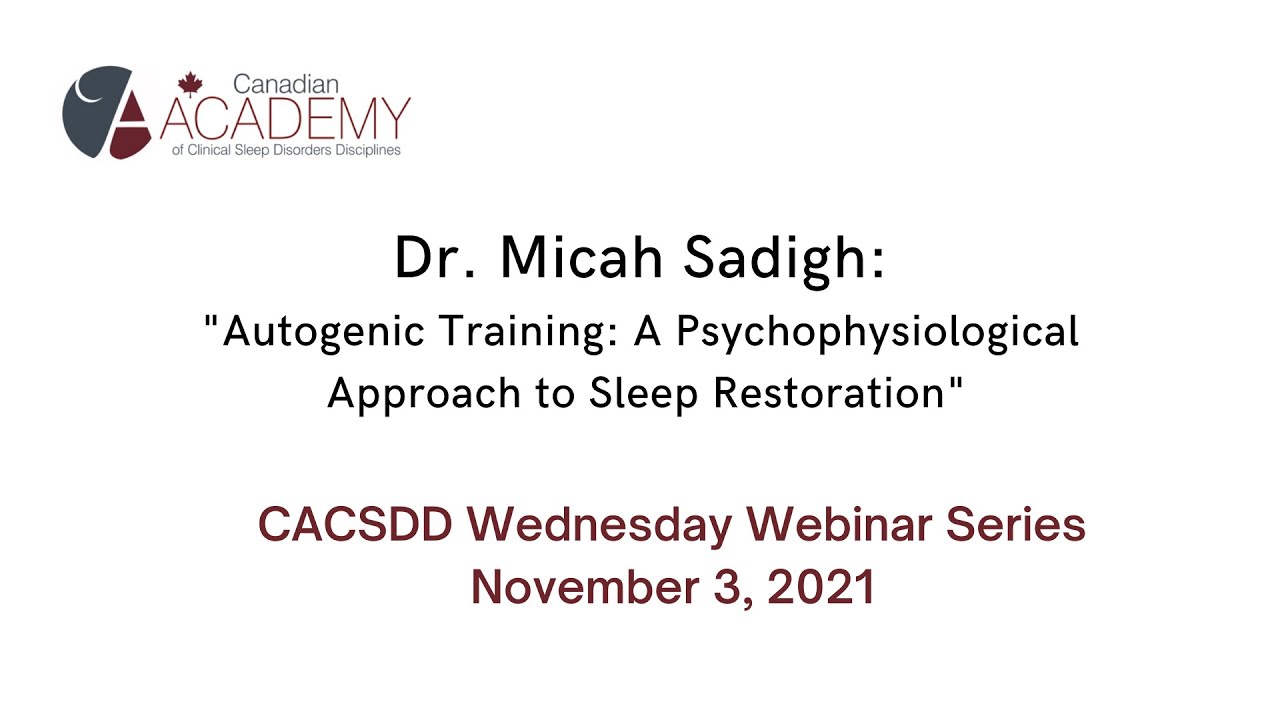 Canadian
ACADEMY
of Clinical Sleep Disorders Disciplines

Dr. Micah Sadigh:
"Autogenic Training: A Psychophysiological Approach to Sleep Restoration"

CACSDD Wednesday Webinar Series
November 3, 2021